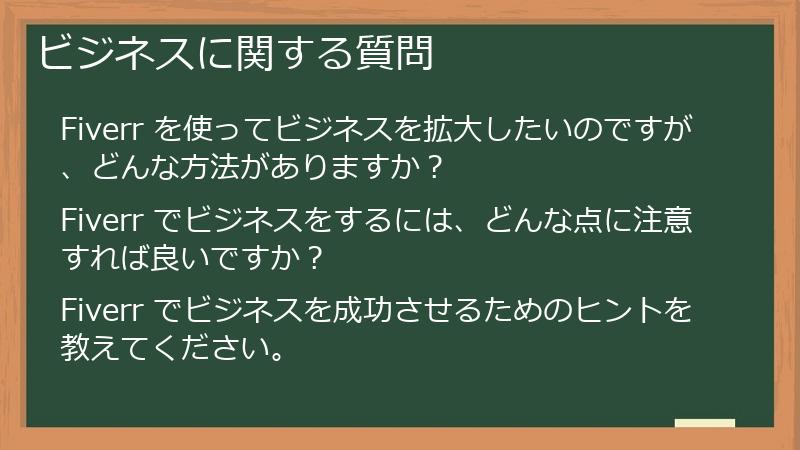 ビジネスに関する質問

Fiverr を使ってビジネスを拡大したいのですが、どんな方法がありますか？

Fiverr でビジネスをするには、どんな点に注意すれば良いですか？

Fiverr でビジネスを成功させるためのヒントを教えてください。